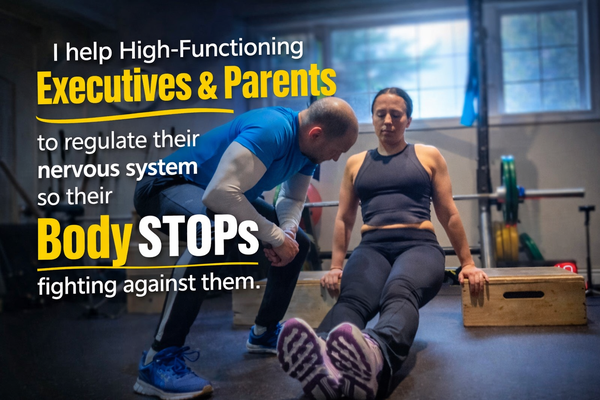 I help High-Functioning
Executives & Parents
to regulate their
nervous system
so their
Body STOPs
fighting against them.